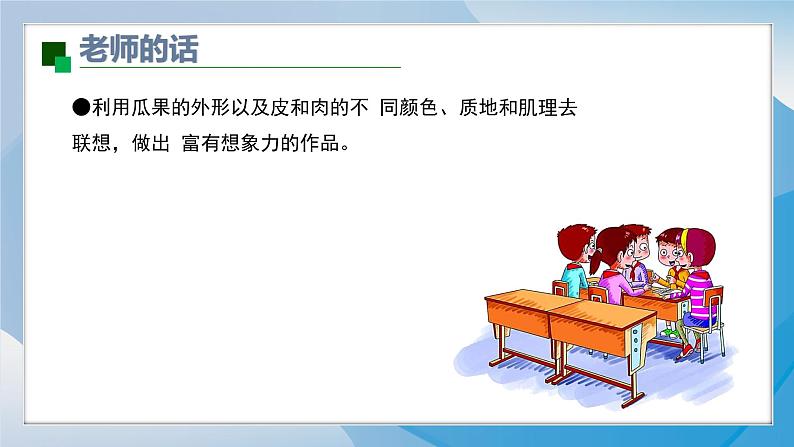 老师的话

●利用瓜果的外形以及皮和肉的不 同颜色、质地和肌理去联想，做出 富有想象力的作品。